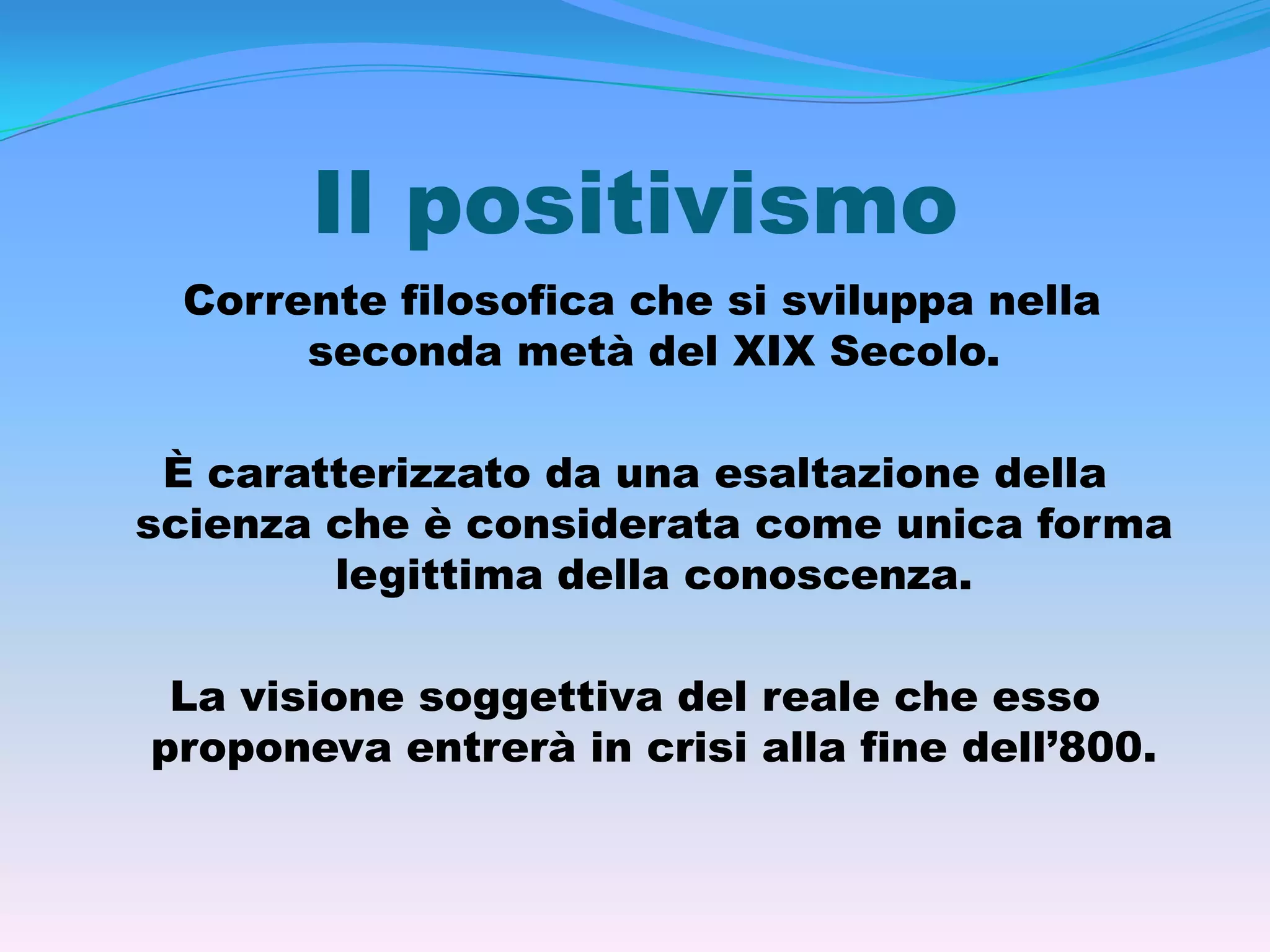 Il positivismo

Corrente filosofica che si sviluppa nella seconda metà del XIX Secolo.

È caratterizzato da una esaltazione della scienza che è considerata come unica forma legittima della conoscenza.

La visione soggettiva del reale che esso proponeva entrerà in crisi alla fine dell’800.